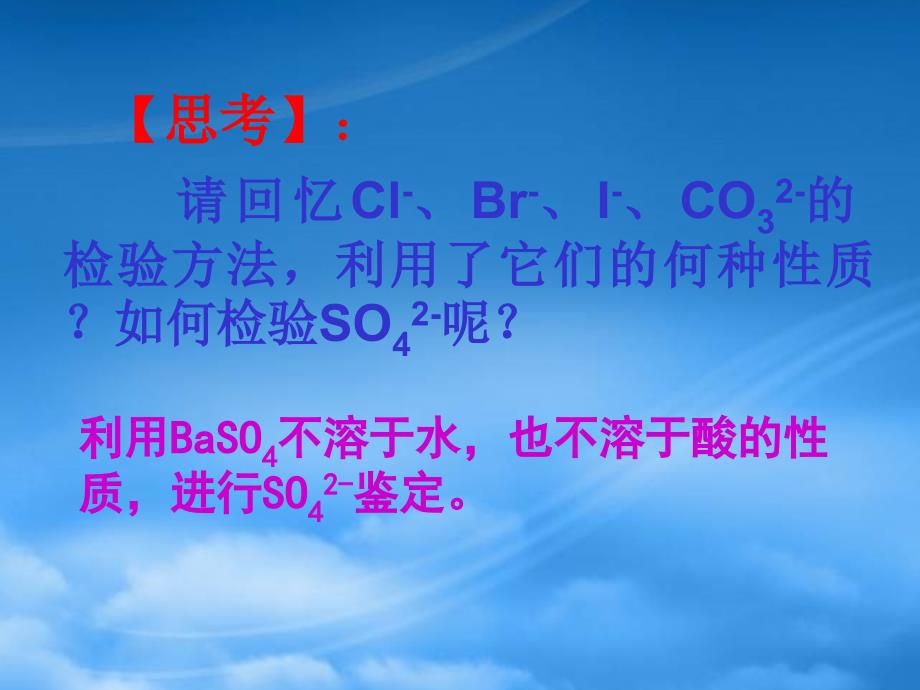 【思考】：

请回忆$Cl^-$、$Br^-$、$I^-$、$CO_3^{2-}$的检验方法，利用了它们的何种性质？如何检验$SO_4^{2-}$呢？

利用$BaSO_4$不溶于水，也不溶于酸的性质，进行$SO_4^{2-}$鉴定。